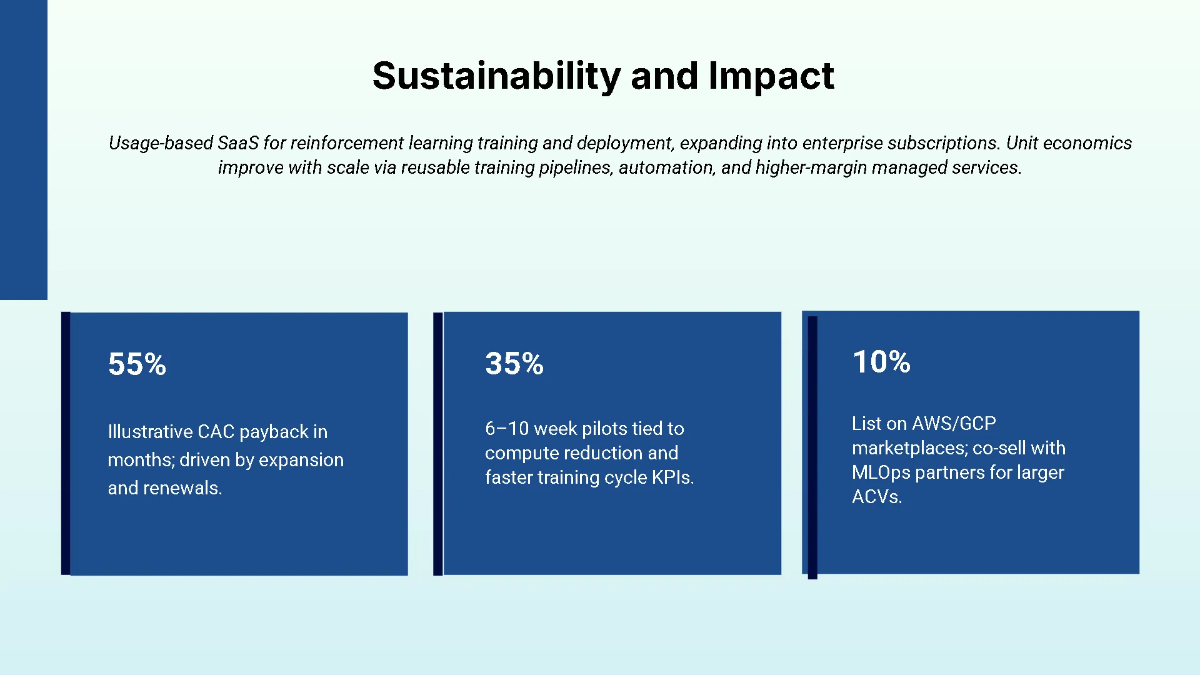 Sustainability and Impact

Usage-based SaaS for reinforcement learning training and deployment, expanding into enterprise subscriptions. Unit economics improve with scale via reusable training pipelines, automation, and higher-margin managed services.

55%

Illustrative CAC payback in months; driven by expansion and renewals.

35%

6–10 week pilots tied to compute reduction and faster training cycle KPIs.

10%

List on AWS/GCP marketplaces; co-sell with MLOps partners for larger ACVs.